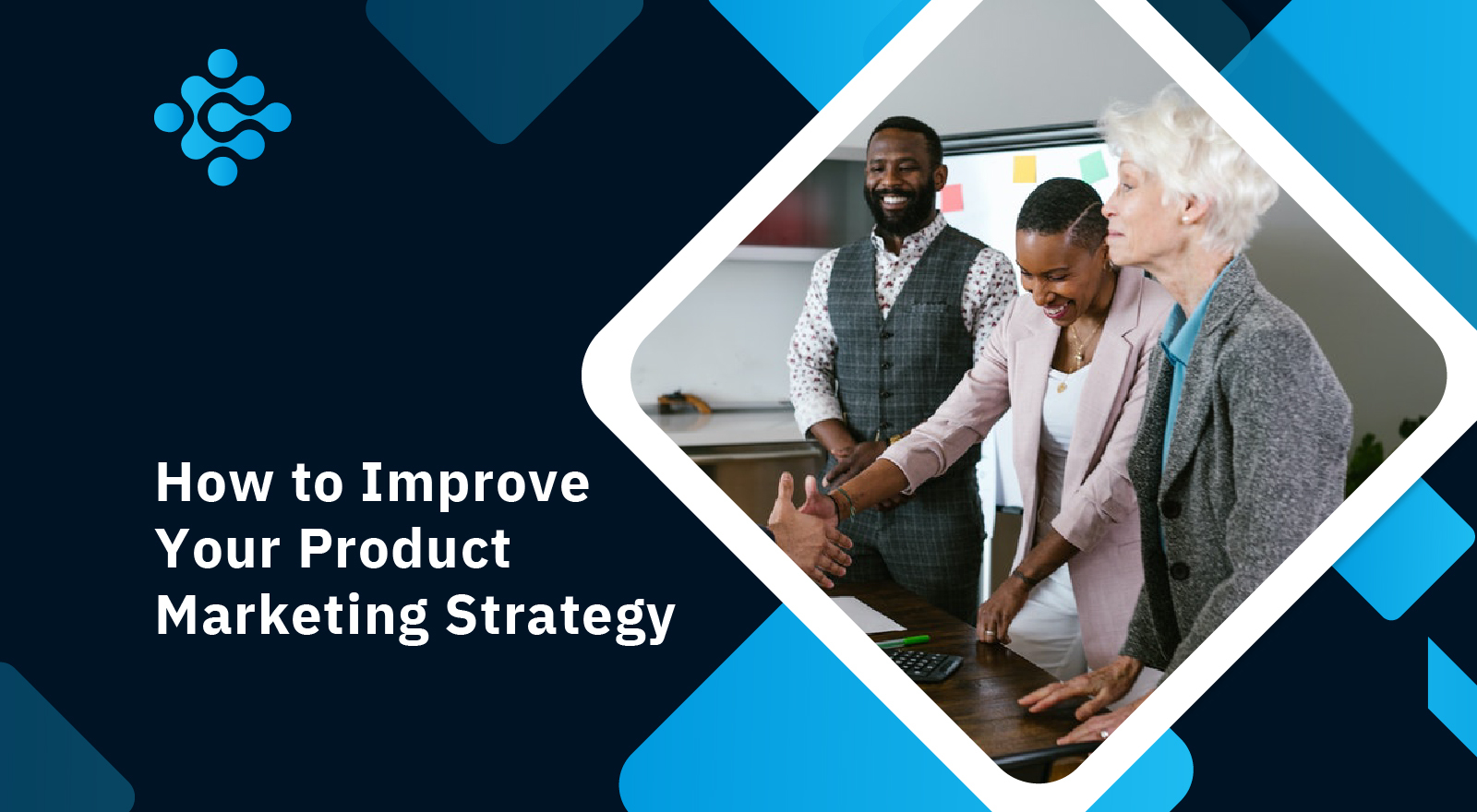 How to Improve Your Product Marketing Strategy